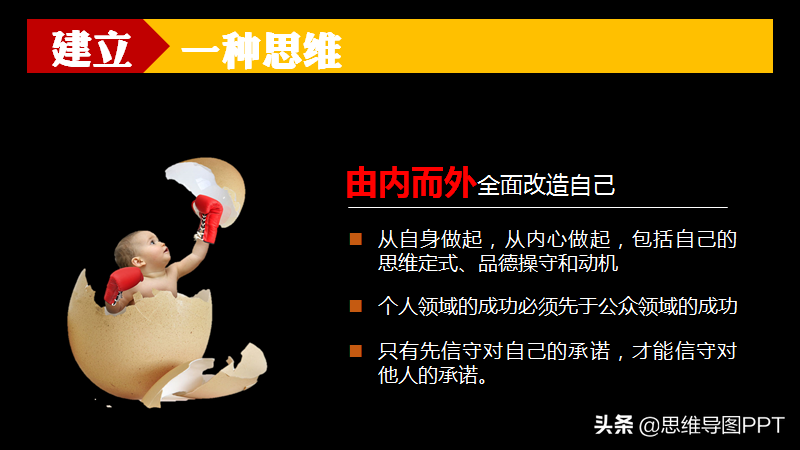 建立 一种思维

由内而外全面改造自己

■ 从自身做起，从内心做起，包括自己的思维定式、品德操守和动机

■ 个人领域的成功必须先于公众领域的成功

■ 只有先信守对自己的承诺，才能信守对他人的承诺。

头条 @思维导图PPT